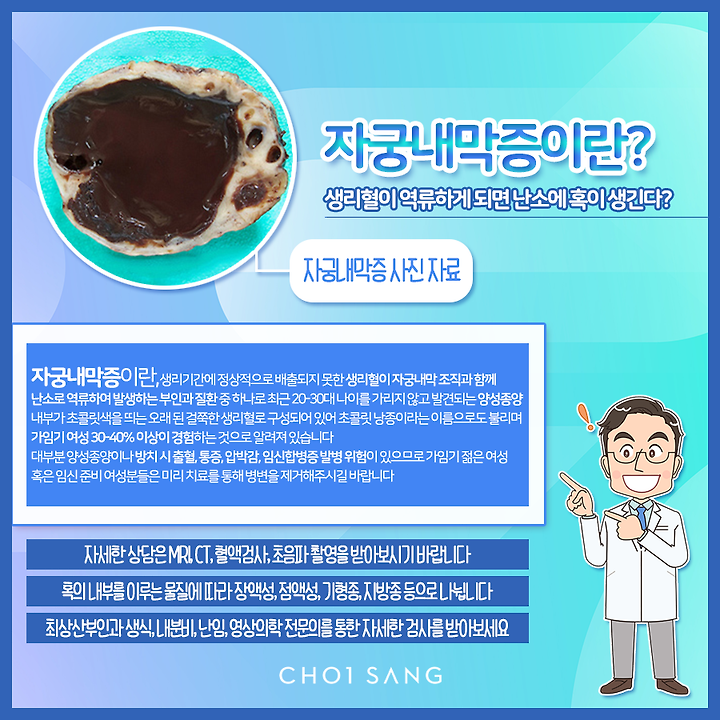 자궁내막증이란?

생리혈이 역류하게 되면 난소에 혹이 생긴다?

자궁내막증 사진 자료

자궁내막증이란, 생리기간에 정상적으로 배출되지 못한 생리혈이 자궁내막 조직과 함께 난소로 역류하여 발생하는 부인과 질환 중 하나로 최근 20-30대 나이를 가리지 않고 발견되는 양성종양 내부가 초콜릿색을 띄는 오래 된 걸쭉한 생리혈로 구성되어 있어 초콜릿 낭종이라는 이름으로도 불리며 가임기 여성 30-40% 이상이 경험하는 것으로 알려져 있습니다
대부분 양성종양이나 방치 시 출혈, 통증, 압박감, 임신합병증 발병 위험이 있으므로 가임기 젊은 여성 혹은 임신 준비 여성분들은 미리 치료를 통해 병변을 제거해주시길 바랍니다

자세한 상담은 MRI, CT, 혈액검사, 초음파 촬영을 받아보시기 바랍니다

혹의 내부를 이루는 물질에 따라 장액성, 점액성, 기형종, 지방종 등으로 나뉩니다

최상산부인과 생식, 내분비, 난임, 영상의학 전문의를 통한 자세한 검사를 받아보세요

CHOI SANG